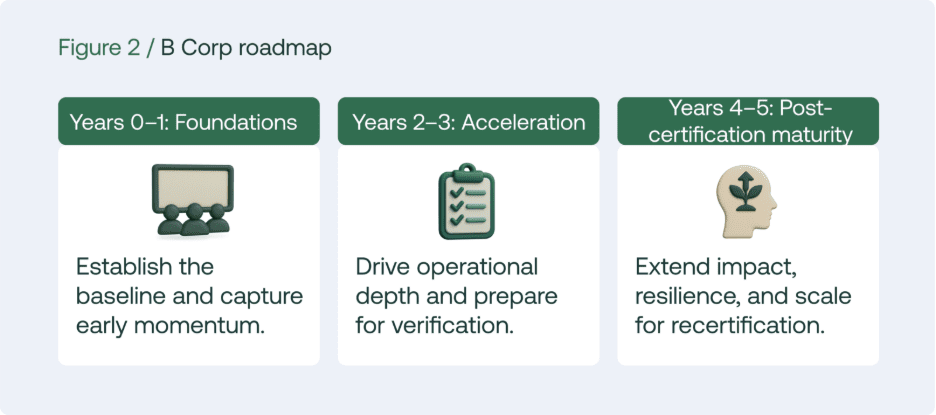 Figure 2 / B Corp roadmap

Years 0–1: Foundations

Establish the baseline and capture early momentum.

Years 2–3: Acceleration

Drive operational depth and prepare for verification.

Years 4–5: Post-certification maturity

Extend impact, resilience, and scale for recertification.